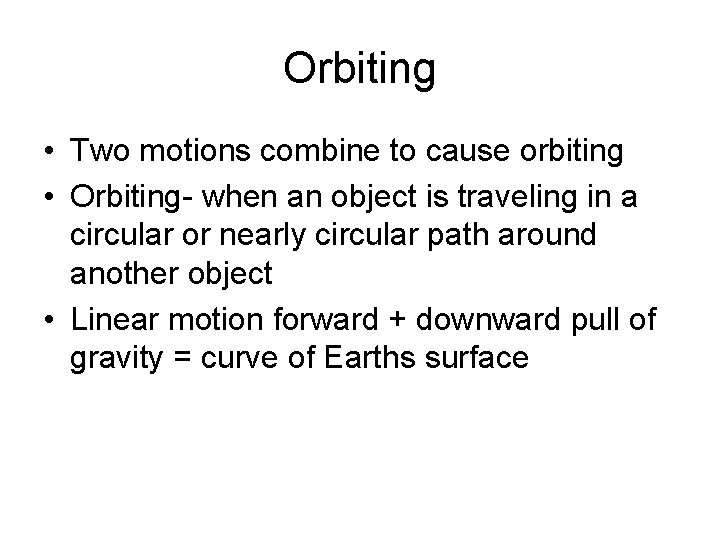 Orbiting

• Two motions combine to cause orbiting
• Orbiting- when an object is traveling in a circular or nearly circular path around another object
• Linear motion forward + downward pull of gravity = curve of Earths surface